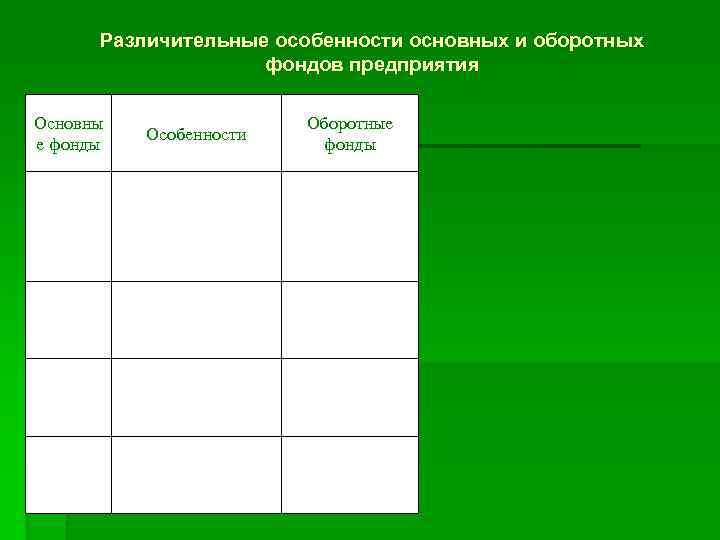 Различительные особенности основных и оборотных фондов предприятия

| Основны е фонды | Особенности | Оборотные фонды |
|---|---|---|
| | | |
| | | |
| | | |
| | | |